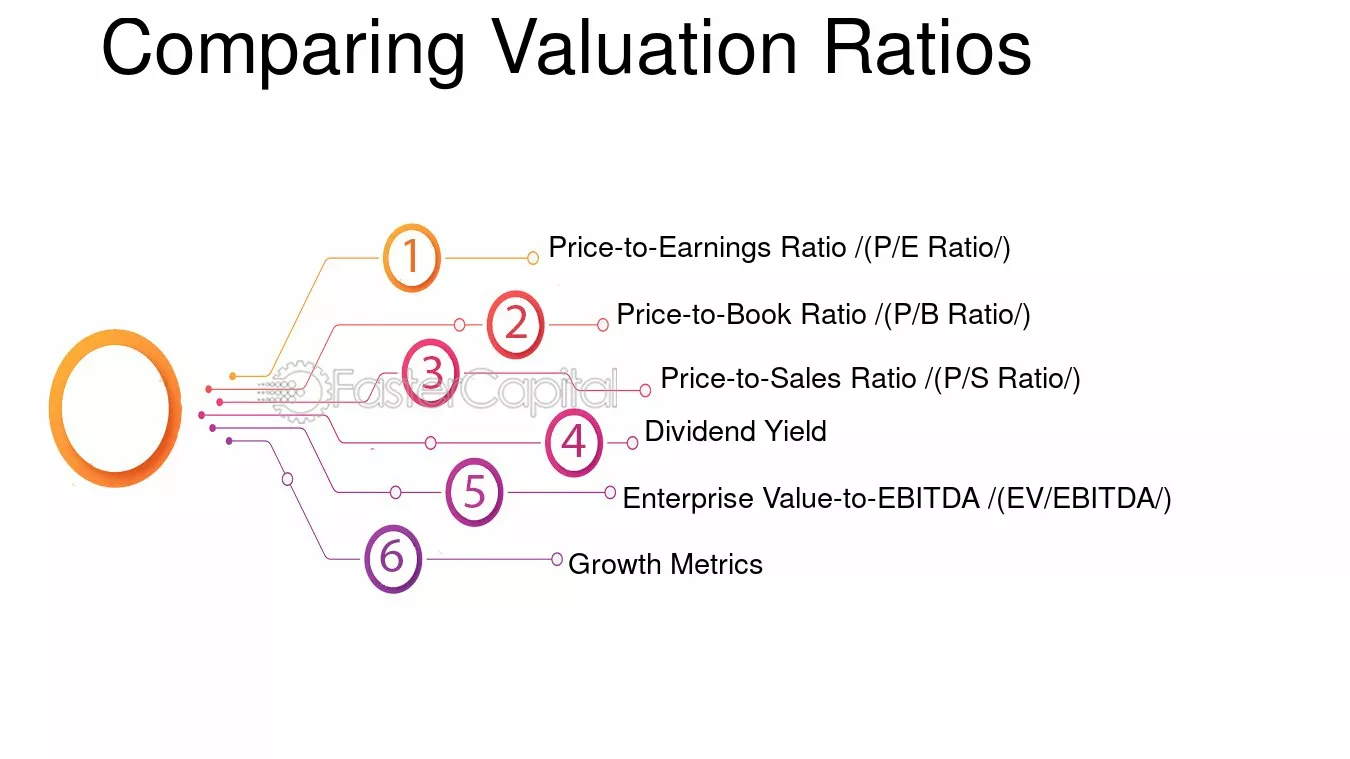 Comparing Valuation Ratios

1 Price-to-Earnings Ratio /(P/E Ratio/)

2 Price-to-Book Ratio /(P/B Ratio/)

3 Price-to-Sales Ratio /(P/S Ratio/)

4 Dividend Yield

5 Enterprise Value-to-EBITDA /(EV/EBITDA/)

6 Growth Metrics

FasterCapital